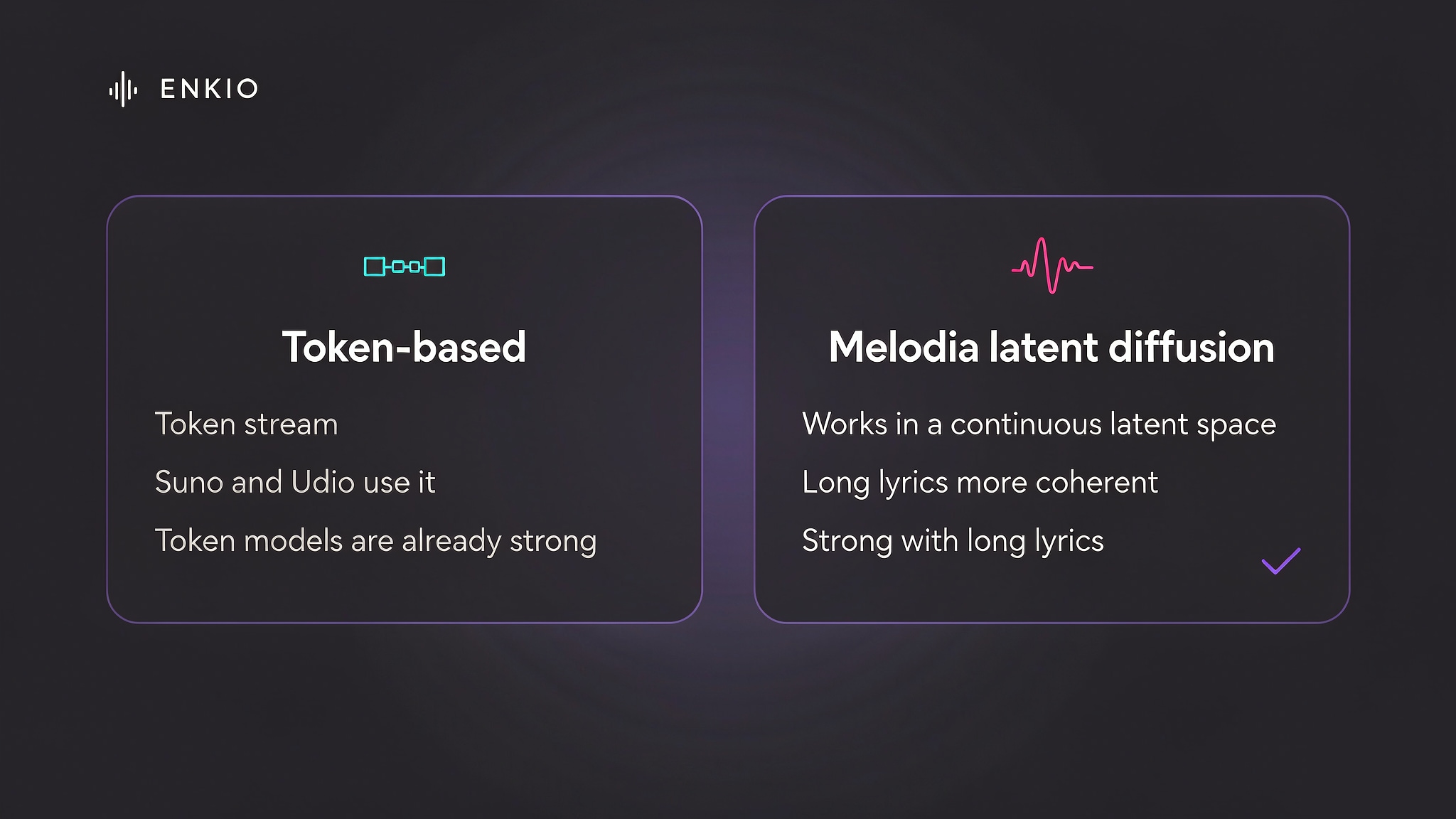 ENKIO

Token-based

Token stream

Suno and Udio use it

Token models are already strong

Melodia latent diffusion

Works in a continuous latent space

Long lyrics more coherent

Strong with long lyrics